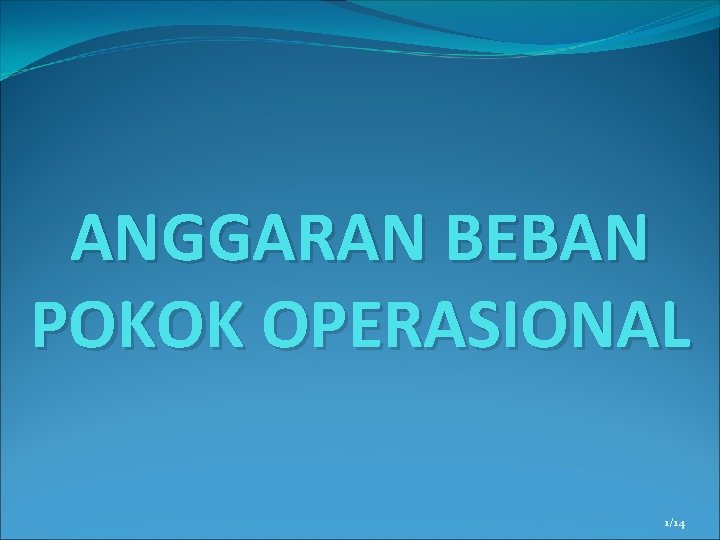 ANGGARAN BEBAN POKOK OPERASIONAL

1/14